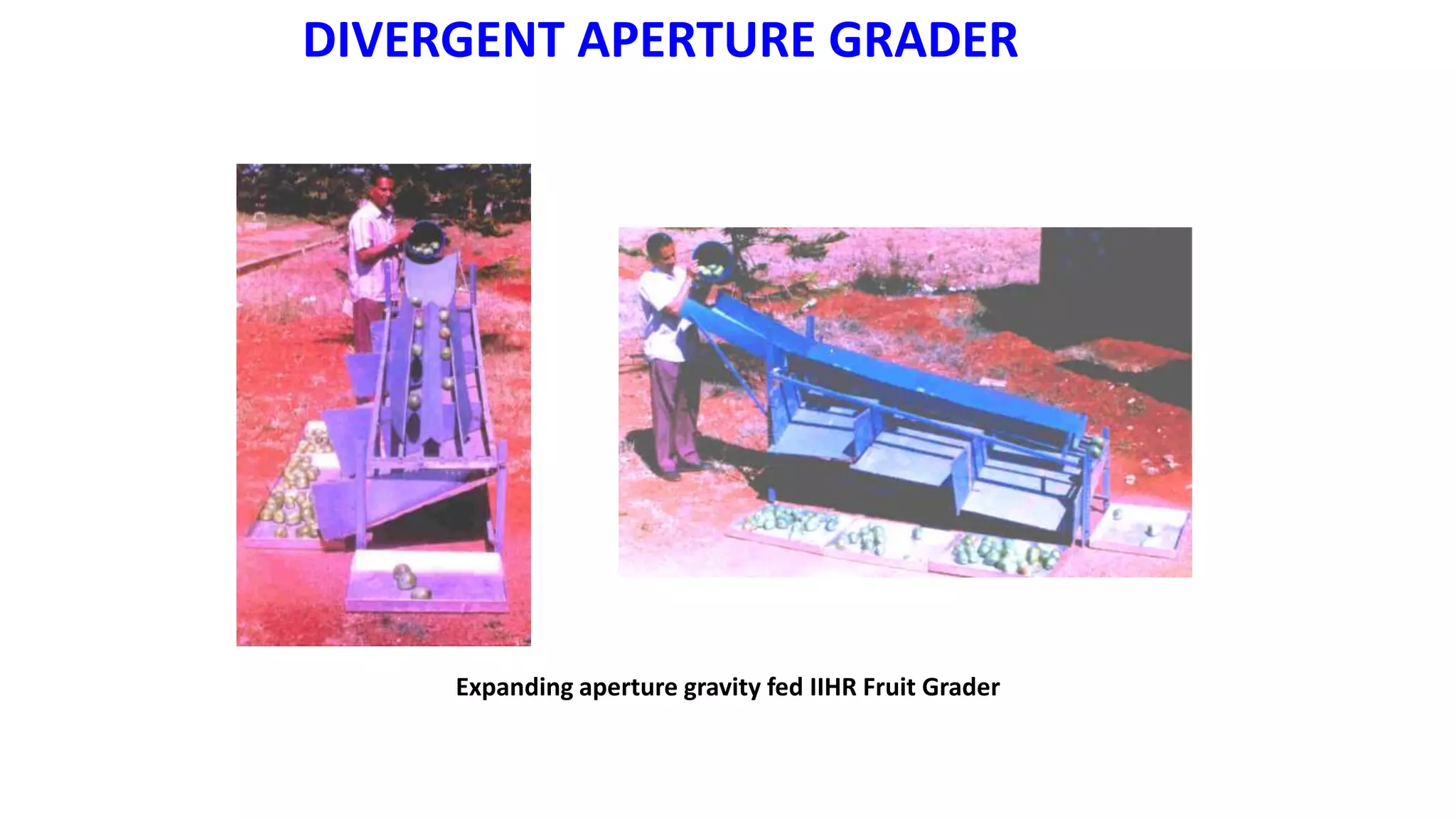 DIVERGENT APERTURE GRADER

Expanding aperture gravity fed IIHR Fruit Grader